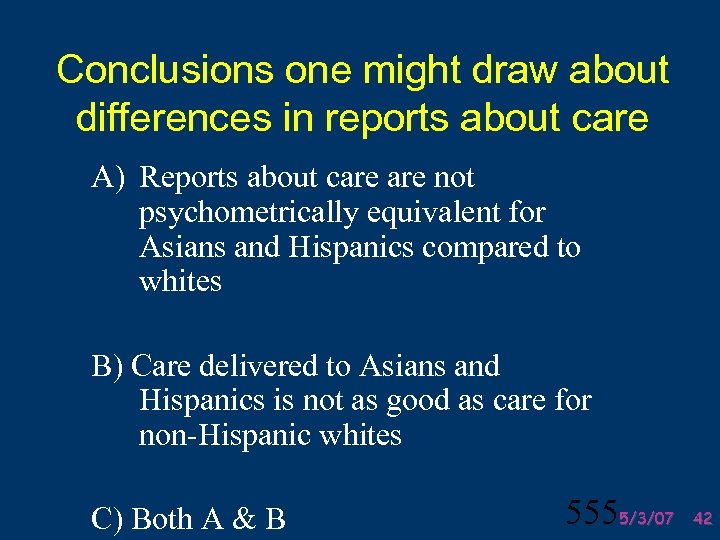 Conclusions one might draw about differences in reports about care

A) Reports about care are not psychometrically equivalent for Asians and Hispanics compared to whites

B) Care delivered to Asians and Hispanics is not as good as care for non-Hispanic whites

C) Both A & B

555 5/3/07 42